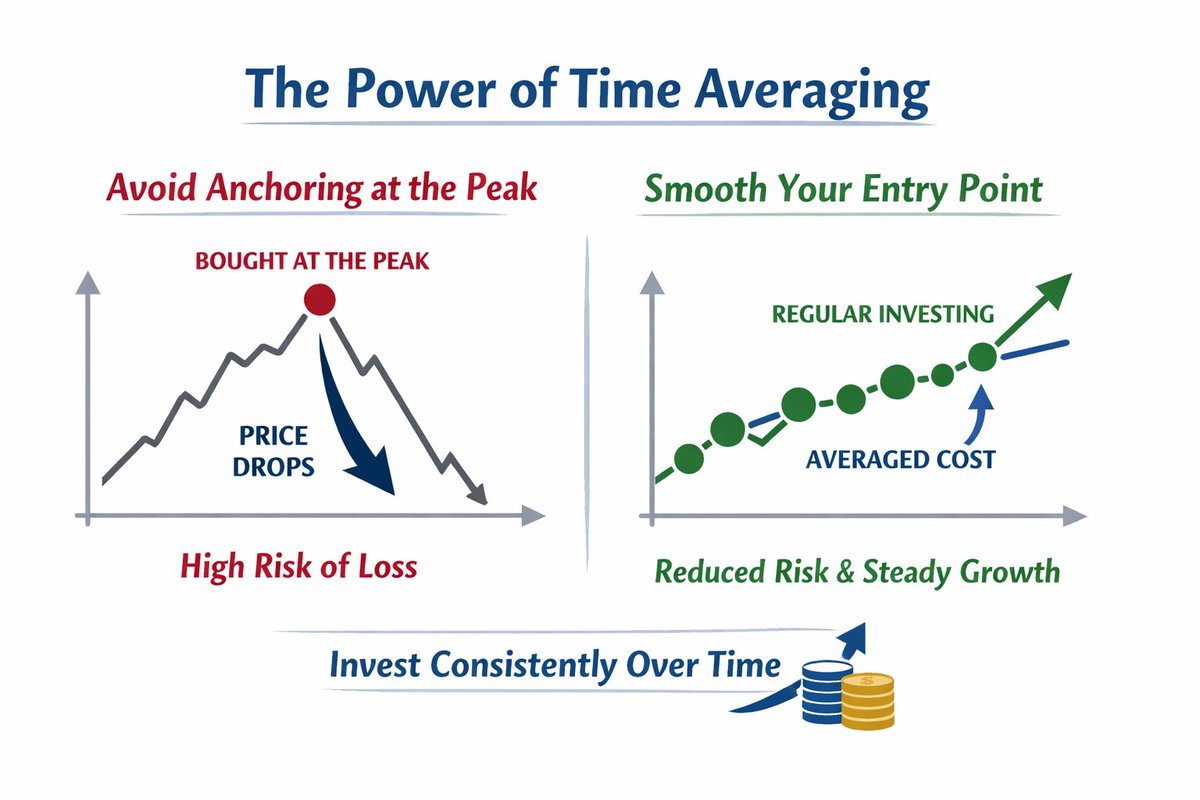 The Power of Time Averaging

Avoid Anchoring at the Peak

BOUGHT AT THE PEAK

PRICE DROPS

High Risk of Loss

Smooth Your Entry Point

REGULAR INVESTING

AVERAGED COST

Reduced Risk & Steady Growth

Invest Consistently Over Time

$